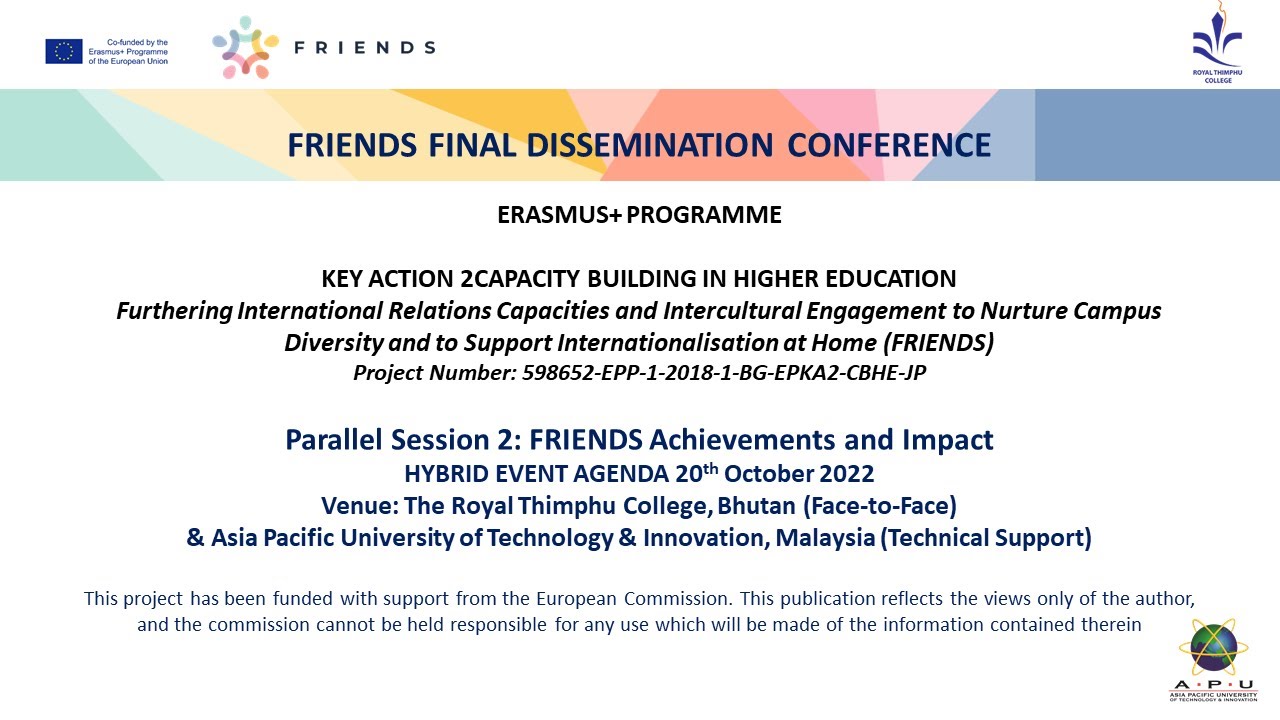 Co-funded by the Erasmus+ Programme of the European Union

FRIENDS

ROYAL THIMPHU COLLEGE

FRIENDS FINAL DISSEMINATION CONFERENCE

ERASMUS+ PROGRAMME

KEY ACTION 2CAPACITY BUILDING IN HIGHER EDUCATION
Furthering International Relations Capacities and Intercultural Engagement to Nurture Campus Diversity and to Support Internationalisation at Home (FRIENDS)
Project Number: 598652-EPP-1-2018-1-BG-EPKA2-CBHE-JP

Parallel Session 2: FRIENDS Achievements and Impact
HYBRID EVENT AGENDA 20$^{th}$ October 2022
Venue: The Royal Thimphu College, Bhutan (Face-to-Face)
& Asia Pacific University of Technology & Innovation, Malaysia (Technical Support)

This project has been funded with support from the European Commission. This publication reflects the views only of the author, and the commission cannot be held responsible for any use which will be made of the information contained therein

A·P·U
ASIA PACIFIC UNIVERSITY OF TECHNOLOGY & INNOVATION